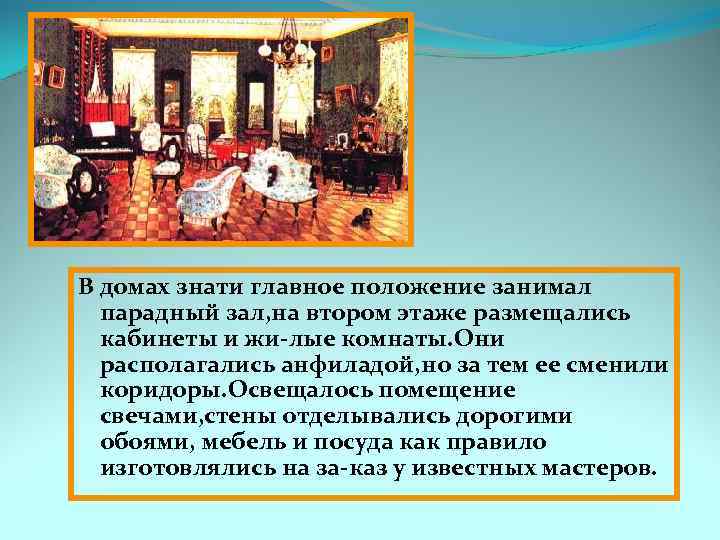 В домах знати главное положение занимал парадный зал,на втором этаже размещались кабинеты и жи-лые комнаты.Они располагались анфиладой,но за тем ее сменили коридоры.Освещалось помещение свечами,стены отделывались дорогими обоями, мебель и посуда как правило изготовлялись на за-каз у известных мастеров.